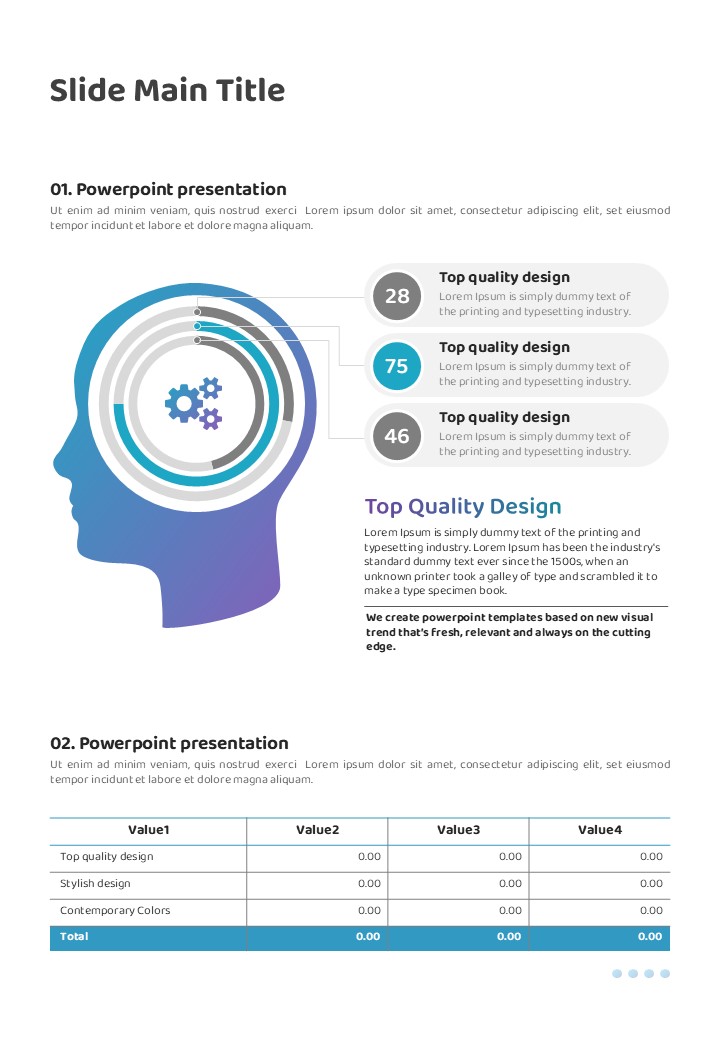 Slide Main Title

01. Powerpoint presentation
Ut enim ad minim veniam, quis nostrud exerci Lorem ipsum dolor sit amet, consectetur adipiscing elit, set eiusmod tempor incidunt et labore et dolore magna aliquam.

28
Top quality design
Lorem Ipsum is simply dummy text of the printing and typesetting industry.

75
Top quality design
Lorem Ipsum is simply dummy text of the printing and typesetting industry.

46
Top quality design
Lorem Ipsum is simply dummy text of the printing and typesetting industry.

Top Quality Design
Lorem Ipsum is simply dummy text of the printing and typesetting industry. Lorem Ipsum has been the industry's standard dummy text ever since the 1500s, when an unknown printer took a galley of type and scrambled it to make a type specimen book.

We create powerpoint templates based on new visual trend that's fresh, relevant and always on the cutting edge.

02. Powerpoint presentation
Ut enim ad minim veniam, quis nostrud exerci Lorem ipsum dolor sit amet, consectetur adipiscing elit, set eiusmod tempor incidunt et labore et dolore magna aliquam.

| Value1 | Value2 | Value3 | Value4 |
|---|---|---|---|
| Top quality design | 0.00 | 0.00 | 0.00 |
| Stylish design | 0.00 | 0.00 | 0.00 |
| Contemporary Colors | 0.00 | 0.00 | 0.00 |
| Total | 0.00 | 0.00 | 0.00 |